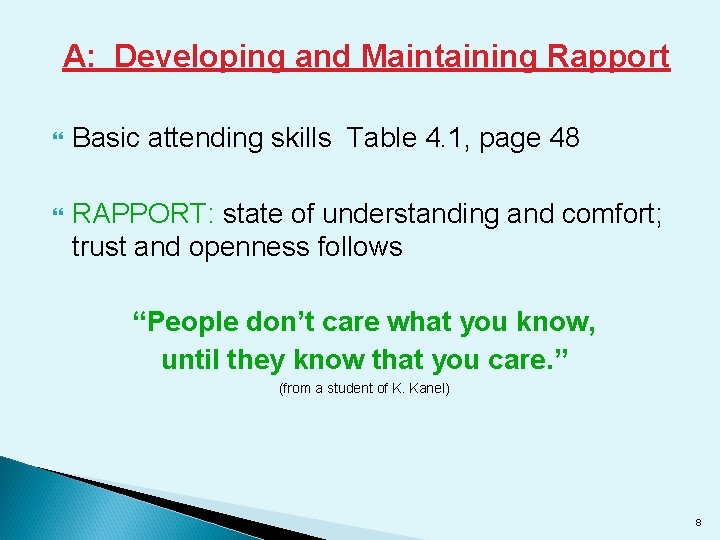 A: Developing and Maintaining Rapport

Basic attending skills Table 4.1, page 48

RAPPORT: state of understanding and comfort; trust and openness follows

“People don’t care what you know, until they know that you care.”

(from a student of K. Kanel)

8